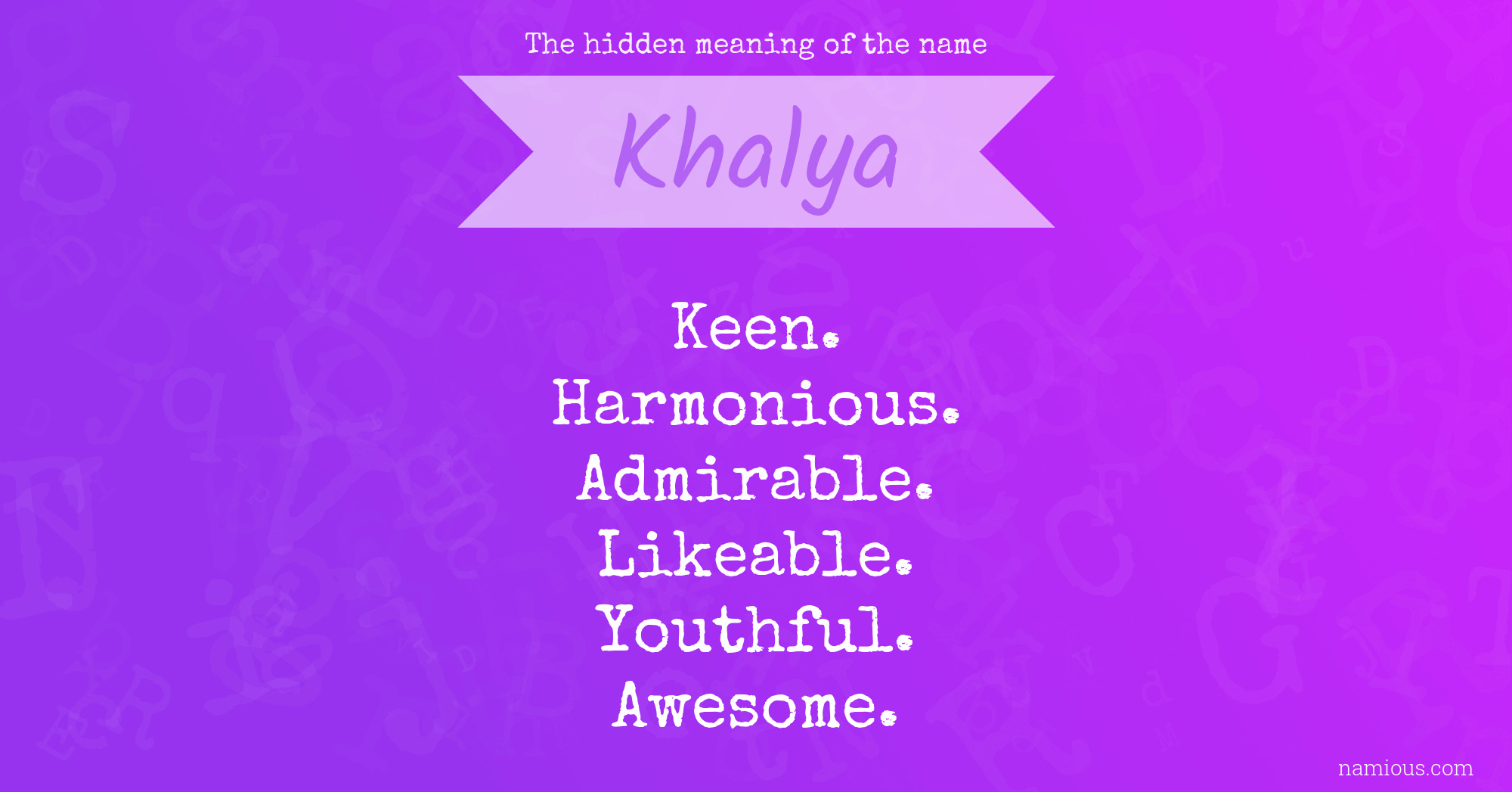 The hidden meaning of the name

Khalya

Keen.
Harmonious.
Admirable.
Likeable.
Youthful.
Awesome.

namious.com